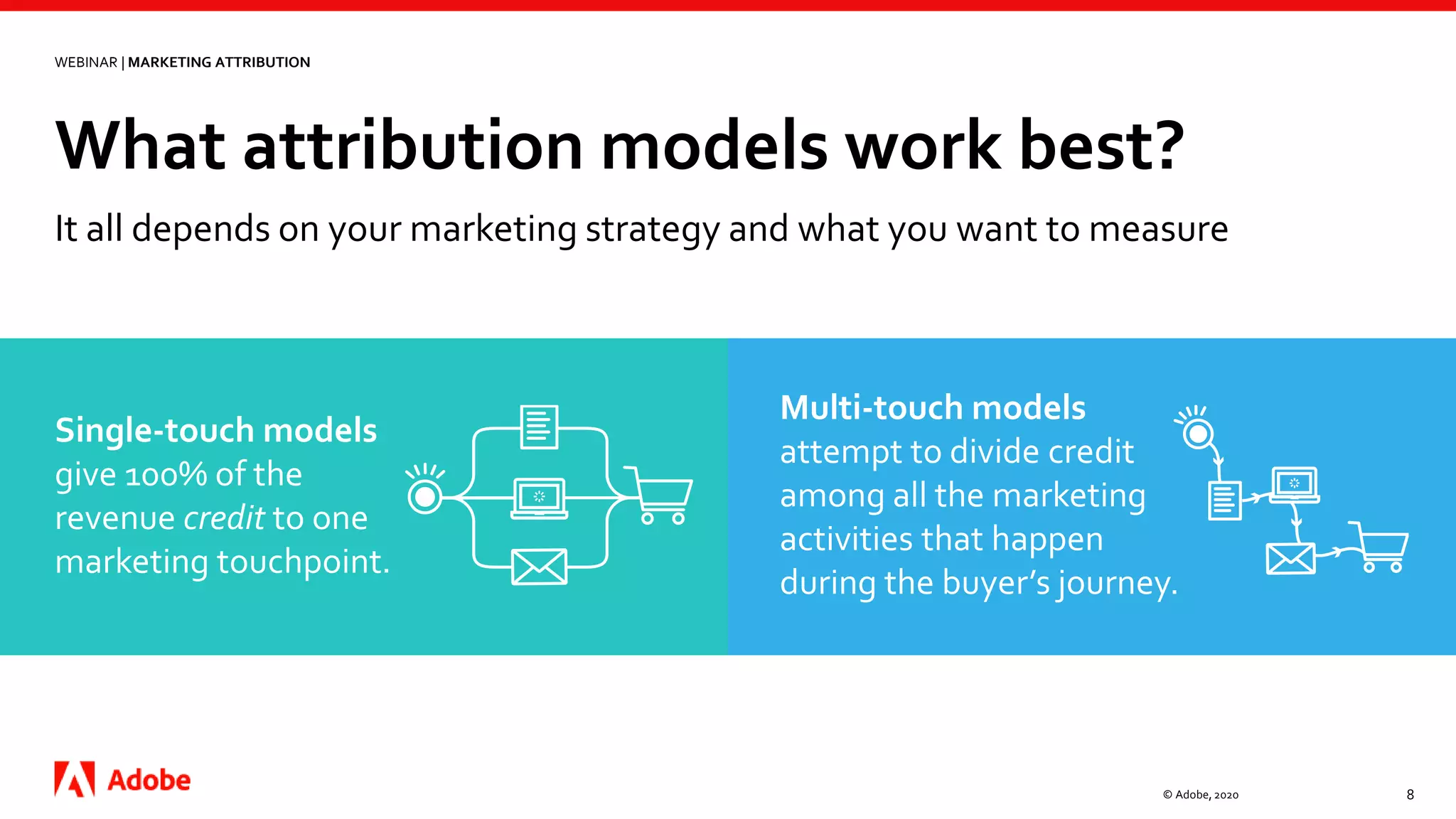 WEBINAR | MARKETING ATTRIBUTION

What attribution models work best?

It all depends on your marketing strategy and what you want to measure

Single-touch models give 100% of the revenue credit to one marketing touchpoint.

Multi-touch models attempt to divide credit among all the marketing activities that happen during the buyer's journey.

Adobe

© Adobe, 2020

8